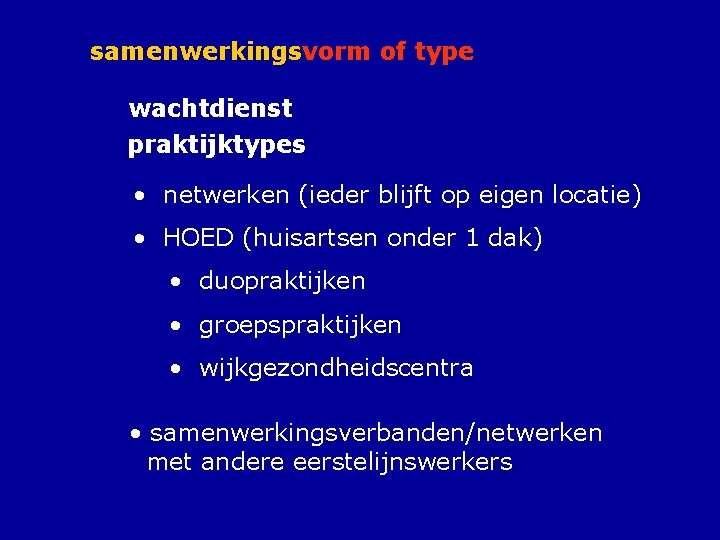 samenwerkingsvorm of type

wachtdienst
praktijktypes

• netwerken (ieder blijft op eigen locatie)
• HOED (huisartsen onder 1 dak)
  • duopraktijken
  • groepspraktijken
  • wijkgezondheidscentra

• samenwerkingsverbanden/netwerken met andere eerstelijnswerkers